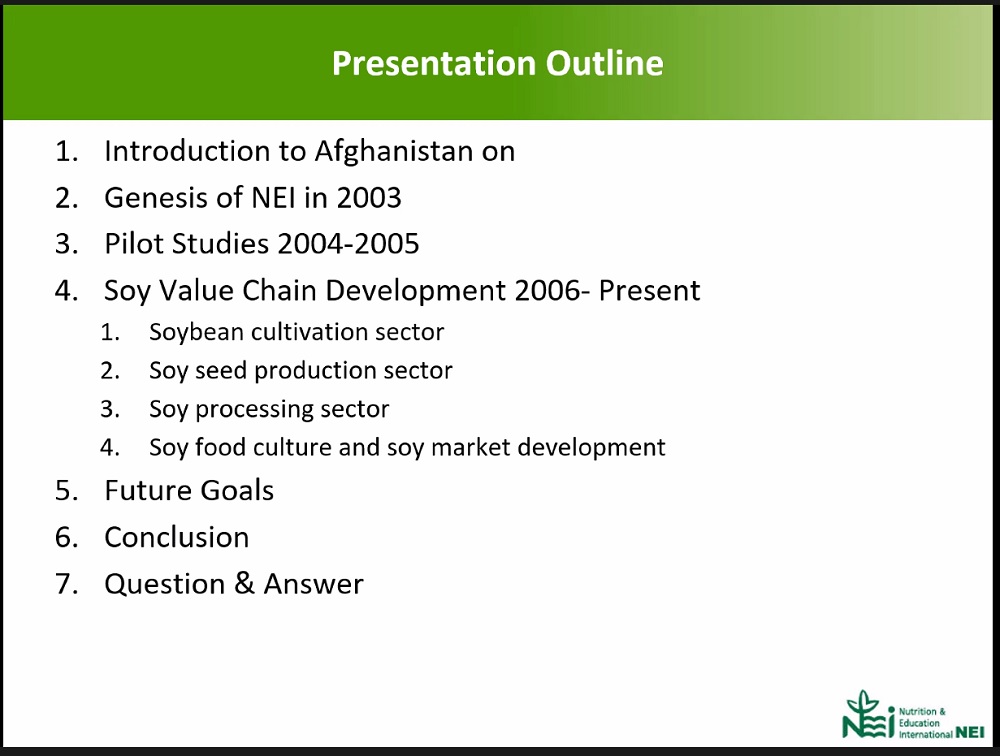 Presentation Outline

1. Introduction to Afghanistan on
2. Genesis of NEI in 2003
3. Pilot Studies 2004-2005
4. Soy Value Chain Development 2006- Present
 1. Soybean cultivation sector
 2. Soy seed production sector
 3. Soy processing sector
 4. Soy food culture and soy market development
5. Future Goals
6. Conclusion
7. Question & Answer

NEI Nutrition & Education International NEI